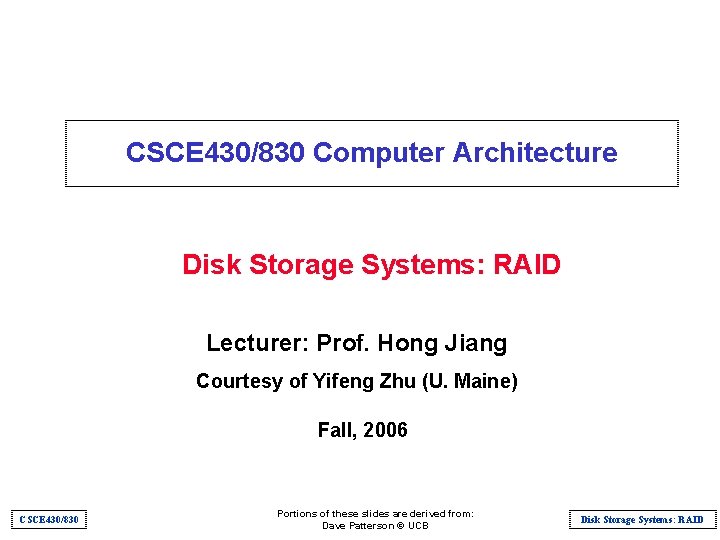 CSCE430/830 Computer Architecture

Disk Storage Systems: RAID

Lecturer: Prof. Hong Jiang

Courtesy of Yifeng Zhu (U. Maine)

Fall, 2006

CSCE430/830

Portions of these slides are derived from:
Dave Patterson © UCB

Disk Storage Systems: RAID